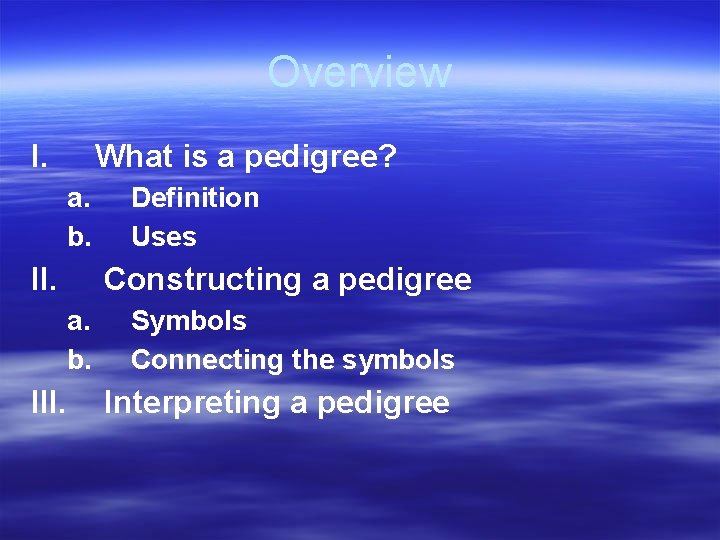 Overview

I. What is a pedigree?
a. Definition
b. Uses

II. Constructing a pedigree
a. Symbols
b. Connecting the symbols

III. Interpreting a pedigree